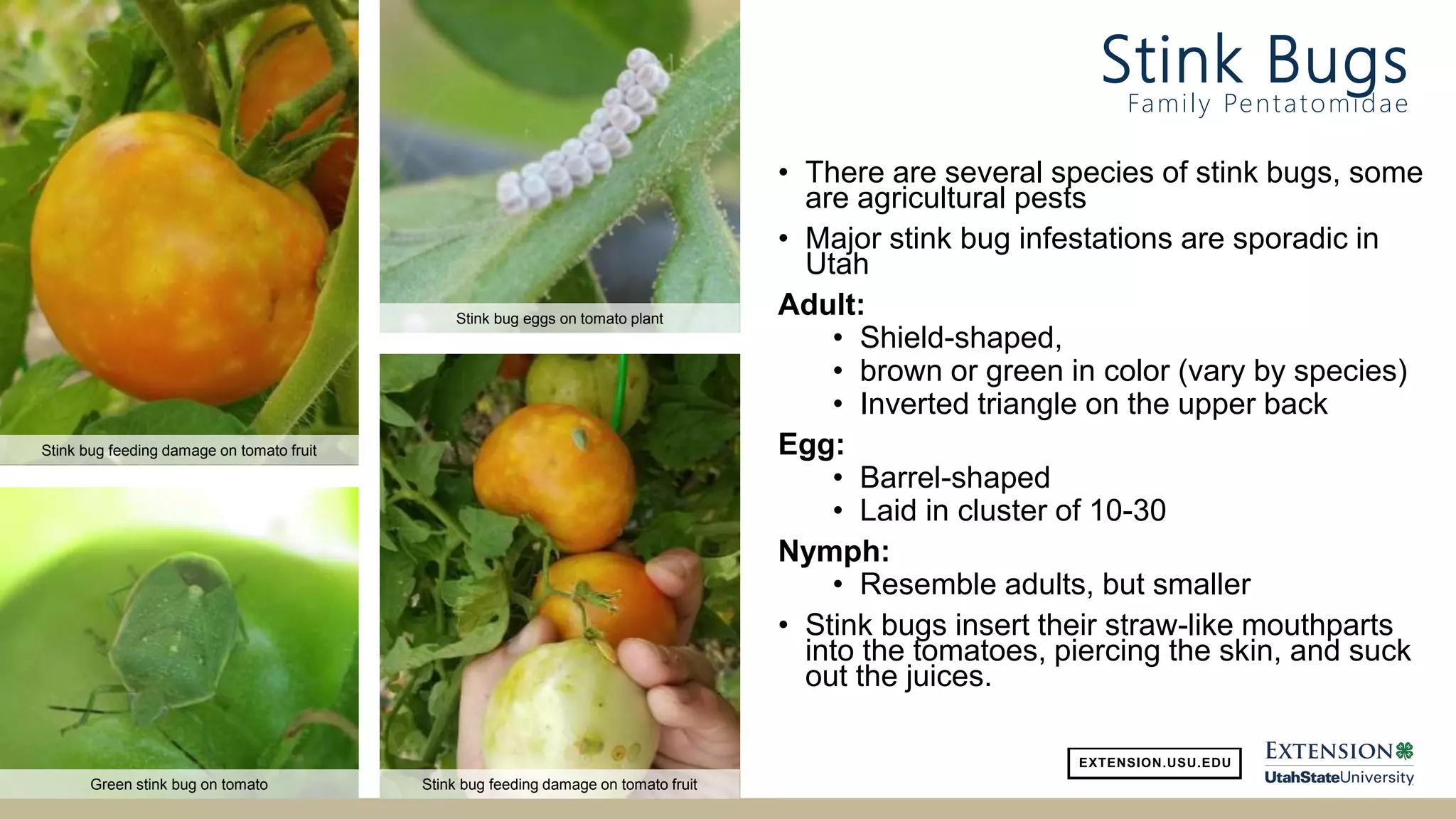 Stink bug feeding damage on tomato fruit

Green stink bug on tomato

Stink bug eggs on tomato plant

Stink bug feeding damage on tomato fruit

Stink Bugs
Family Pentatomidae

• There are several species of stink bugs, some are agricultural pests
• Major stink bug infestations are sporadic in Utah

Adult:
• Shield-shaped,
• brown or green in color (vary by species)
• Inverted triangle on the upper back

Egg:
• Barrel-shaped
• Laid in cluster of 10-30

Nymph:
• Resemble adults, but smaller

• Stink bugs insert their straw-like mouthparts into the tomatoes, piercing the skin, and suck out the juices.

EXTENSION.USU.EDU

EXTENSION
UtahStateUniversity